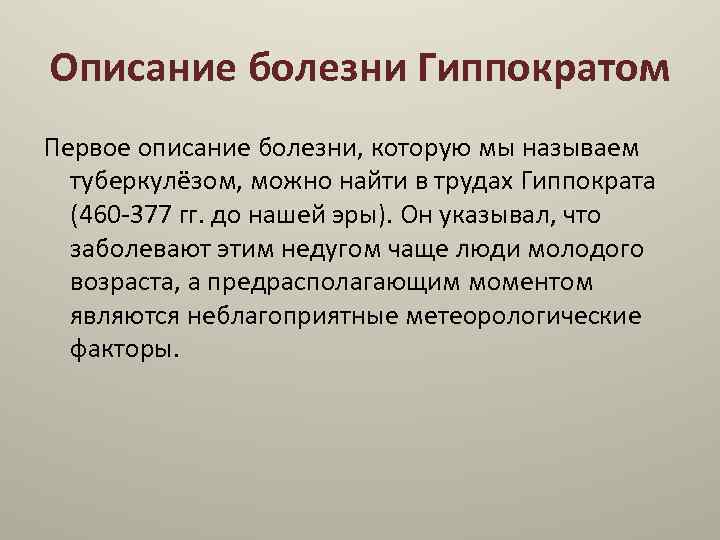 Описание болезни Гиппократом

Первое описание болезни, которую мы называем туберкулёзом, можно найти в трудах Гиппократа (460-377 гг. до нашей эры). Он указывал, что заболевают этим недугом чаще люди молодого возраста, а предрасполагающим моментом являются неблагоприятные метеорологические факторы.